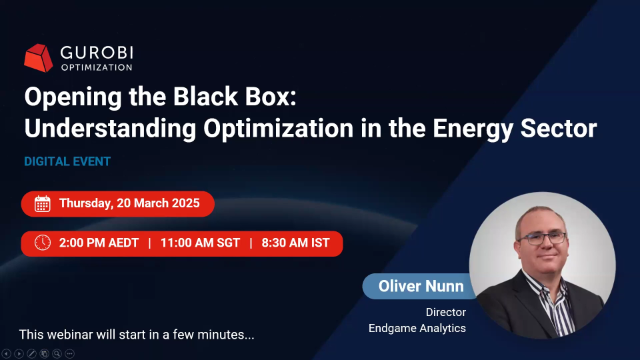 GUROBI
OPTIMIZATION

Opening the Black Box: Understanding Optimization in the Energy Sector

DIGITAL EVENT

Thursday, 20 March 2025

2:00 PM AEDT | 11:00 AM SGT | 8:30 AM IST

Oliver Nunn
Director
Endgame Analytics

This webinar will start in a few minutes...